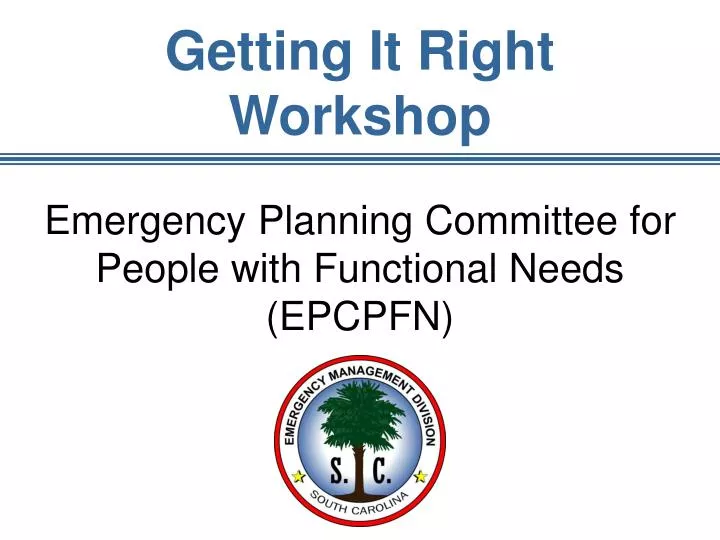 Getting It Right Workshop

Emergency Planning Committee for People with Functional Needs (EPCPFN)

EMERGENCY MANAGEMENT DIVISION
S. C.
SOUTH CAROLINA